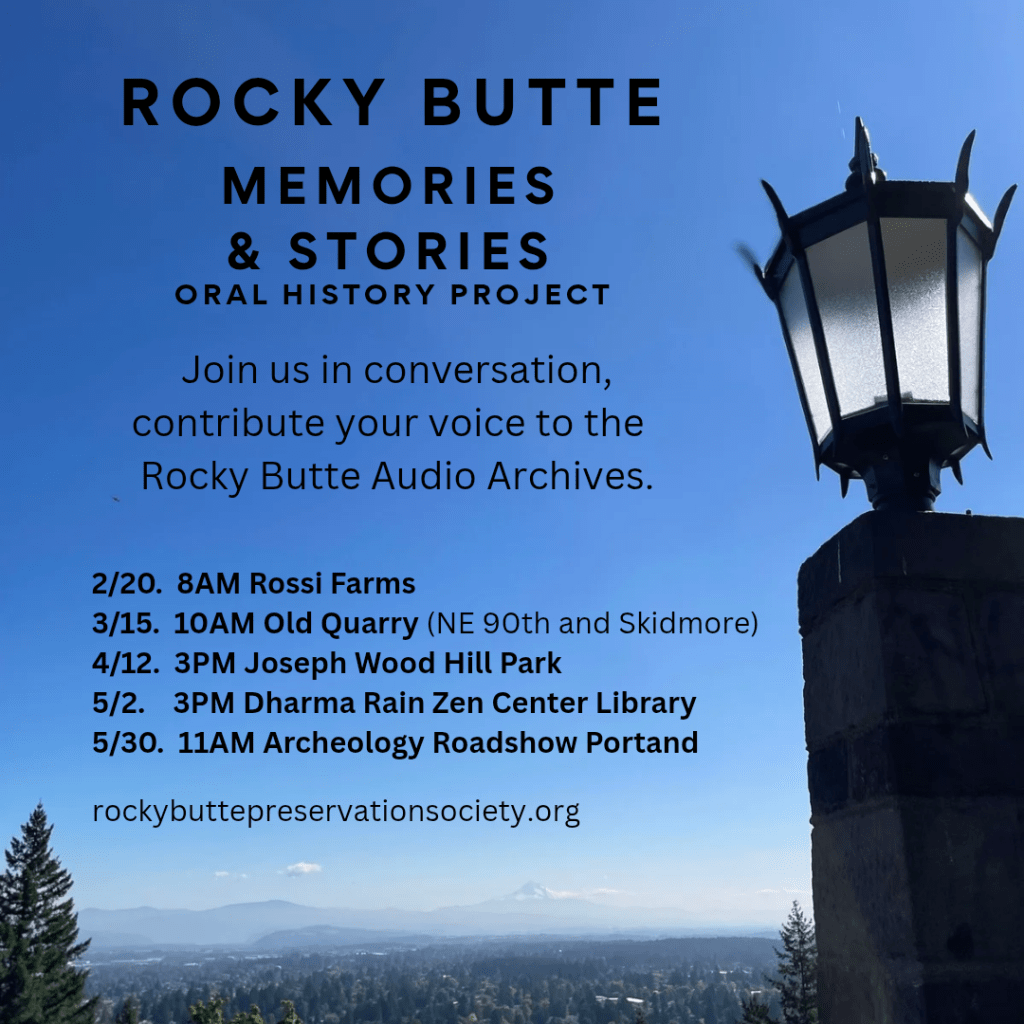 ROCKY BUTTE
MEMORIES & STORIES
ORAL HISTORY PROJECT

Join us in conversation, contribute your voice to the Rocky Butte Audio Archives.

2/20. 8AM Rossi Farms
3/15. 10AM Old Quarry (NE 90th and Skidmore)
4/12. 3PM Joseph Wood Hill Park
5/2. 3PM Dharma Rain Zen Center Library
5/30. 11AM Archeology Roadshow Portand

rockybuttepreservationsociety.org